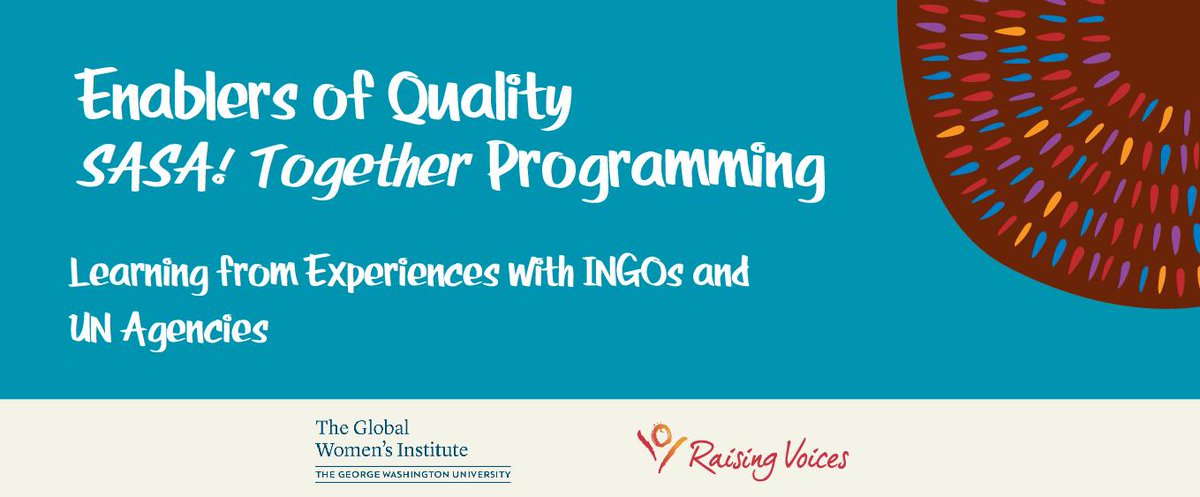 Enablers of Quality
SASA! Together Programming

Learning from Experiences with INGOs and UN Agencies

The Global Women's Institute
THE GEORGE WASHINGTON UNIVERSITY

Raising Voices